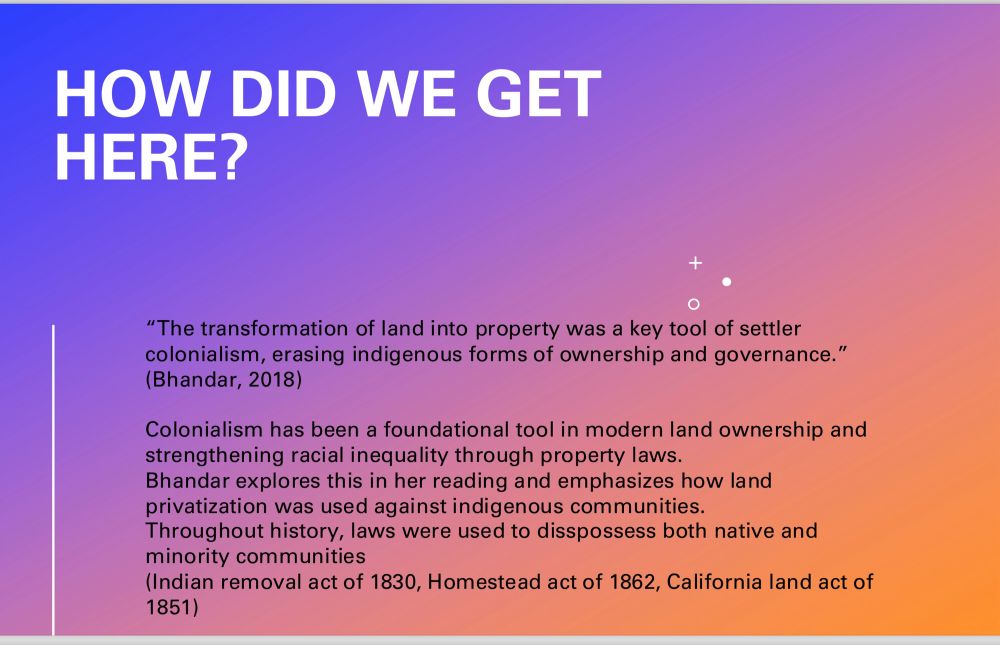 HOW DID WE GET HERE?

“The transformation of land into property was a key tool of settler colonialism, erasing indigenous forms of ownership and governance.” (Bhandar, 2018)

Colonialism has been a foundational tool in modern land ownership and strengthening racial inequality through property laws.
Bhandar explores this in her reading and emphasizes how land privatization was used against indigenous communities.
Throughout history, laws were used to disspossess both native and minority communities
(Indian removal act of 1830, Homestead act of 1862, California land act of 1851)